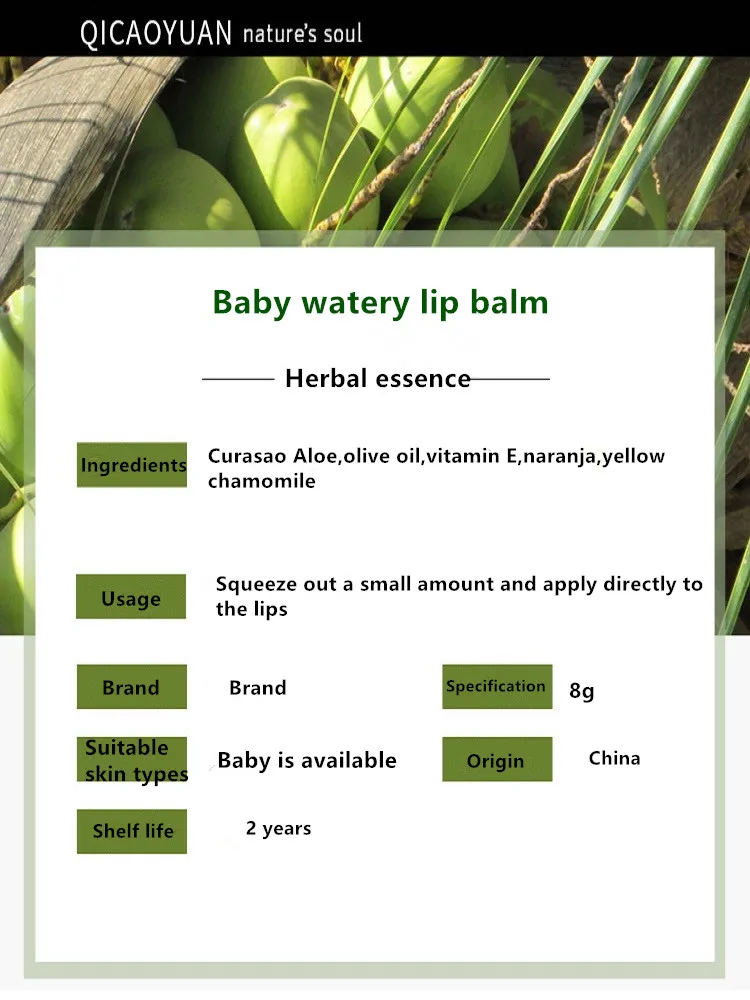 QICAOYUAN nature's soul

Baby watery lip balm

Herbal essence

Ingredients Curasao Aloe,olive oil,vitamin E,naranja,yellow chamomile

Usage Squeeze out a small amount and apply directly to the lips

Brand Brand

Specification 8g

Suitable skin types Baby is available

Origin China

Shelf life 2 years